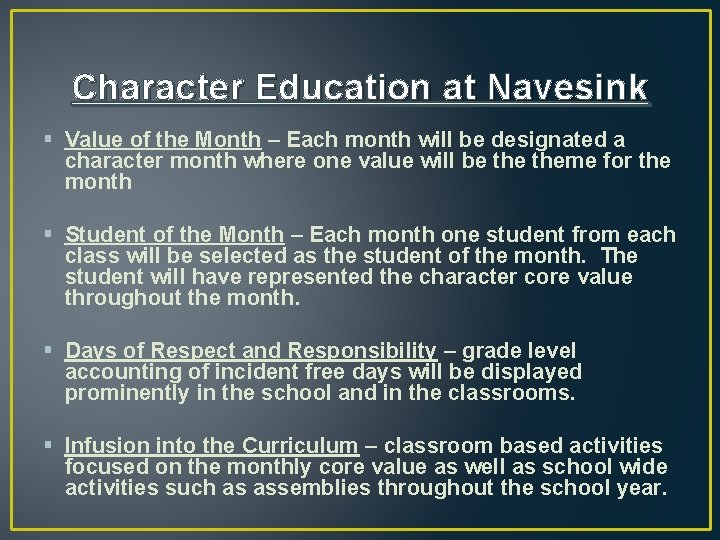 Character Education at Navesink

▪ Value of the Month – Each month will be designated a character month where one value will be the theme for the month

▪ Student of the Month – Each month one student from each class will be selected as the student of the month. The student will have represented the character core value throughout the month.

▪ Days of Respect and Responsibility – grade level accounting of incident free days will be displayed prominently in the school and in the classrooms.

▪ Infusion into the Curriculum – classroom based activities focused on the monthly core value as well as school wide activities such as assemblies throughout the school year.